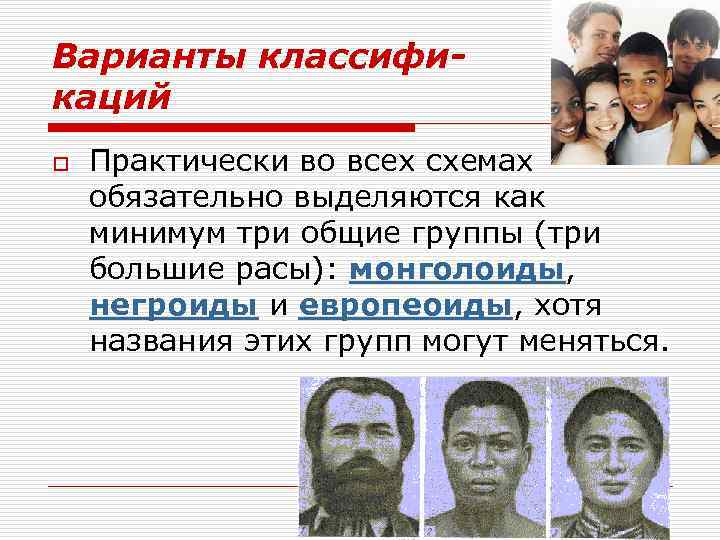 Варианты классификаций

Практически во всех схемах обязательно выделяются как минимум три общие группы (три большие расы): монголоиды, негроиды и европеоиды, хотя названия этих групп могут меняться.